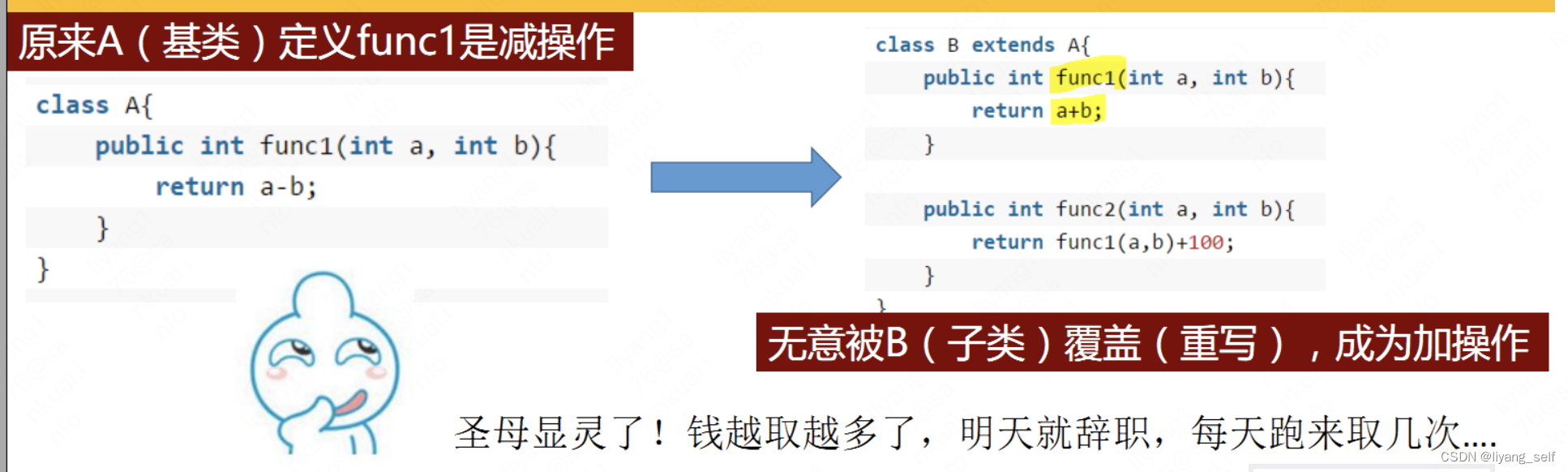 原来A（基类）定义func1是减操作

class A{
    public int func1(int a, int b){
        return a-b;
    }
}

class B extends A{
    public int func1(int a, int b){
        return a+b;
    }

    public int func2(int a, int b){
        return func1(a,b)+100;
    }
}

无意被B（子类）覆盖（重写），成为加操作

圣母显灵了！钱越取越多了，明天就辞职，每天跑来取几次....

CSDN @liyang_self